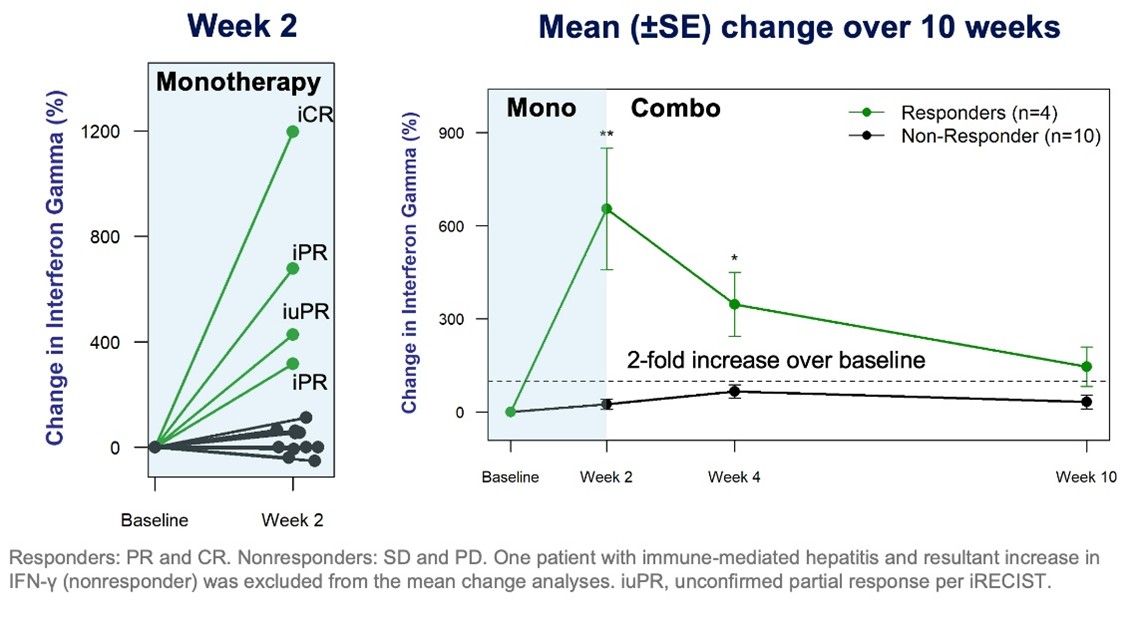 Week 2

Monotherapy

Change in Interferon Gamma (%)

1200
800
400
0

iCR
iPR
iuPR
iPR

Baseline
Week 2

Mean (±SE) change over 10 weeks

Mono
Combo

Responders (n=4)
Non-Responder (n=10)

Change in Interferon Gamma (%)

900
600
300
0

**
*

2-fold increase over baseline

Baseline
Week 2
Week 4
Week 10

Responders: PR and CR. Nonresponders: SD and PD. One patient with immune-mediated hepatitis and resultant increase in IFN-γ (nonresponder) was excluded from the mean change analyses. iuPR, unconfirmed partial response per iRECIST.